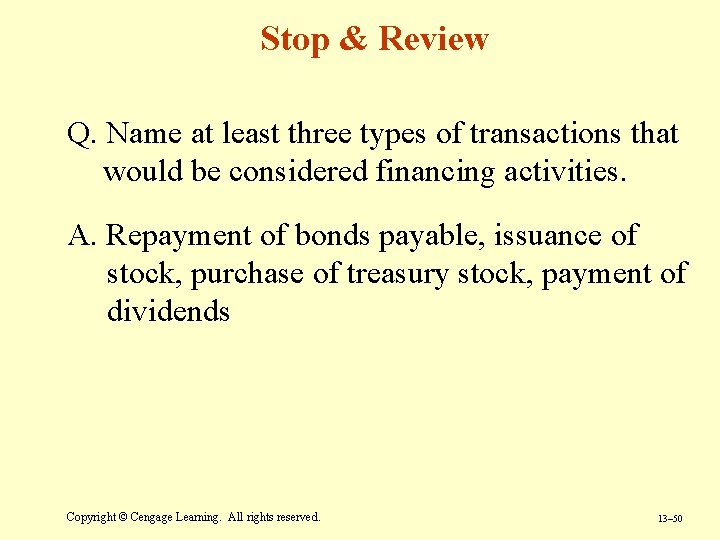 Stop & Review

Q. Name at least three types of transactions that would be considered financing activities.

A. Repayment of bonds payable, issuance of stock, purchase of treasury stock, payment of dividends

Copyright © Cengage Learning. All rights reserved.

13–50